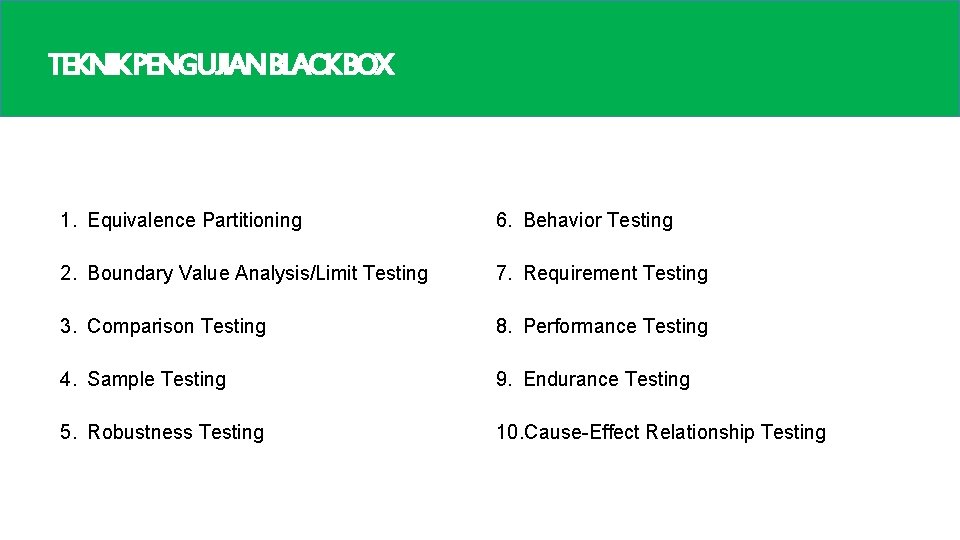 TEKNIK PENGUJIAN BLACK BOX

1. Equivalence Partitioning

2. Boundary Value Analysis/Limit Testing

3. Comparison Testing

4. Sample Testing

5. Robustness Testing

6. Behavior Testing

7. Requirement Testing

8. Performance Testing

9. Endurance Testing

10.Cause-Effect Relationship Testing